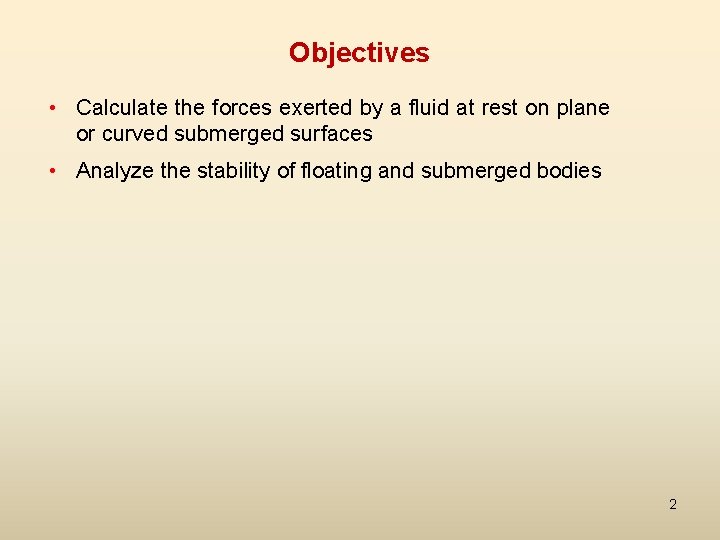 Objectives

• Calculate the forces exerted by a fluid at rest on plane or curved submerged surfaces

• Analyze the stability of floating and submerged bodies

2